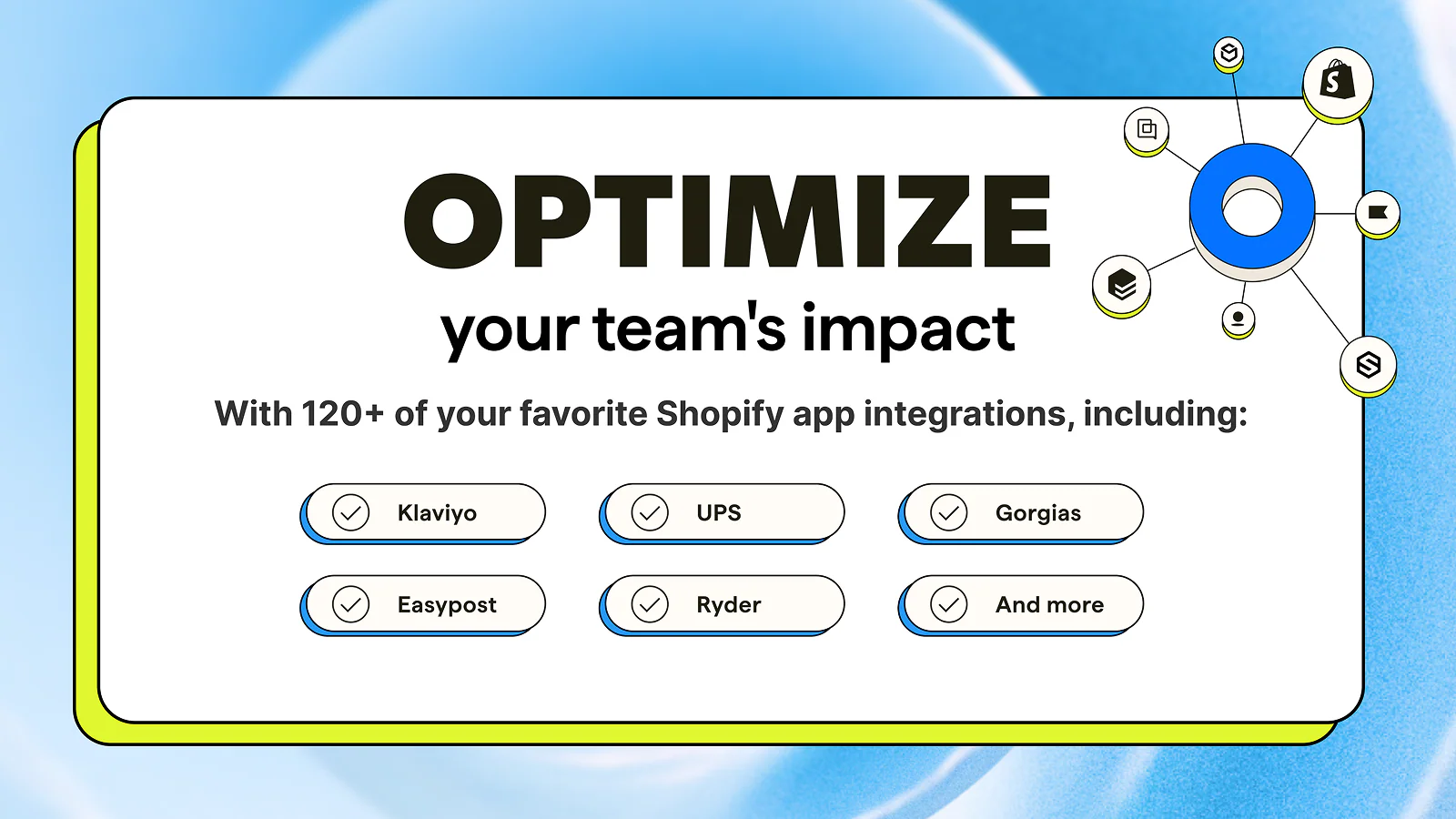 OPTIMIZE

your team's impact

With 120+ of your favorite Shopify app integrations, including:

Klaviyo

UPS

Gorgias

Easypost

Ryder

And more